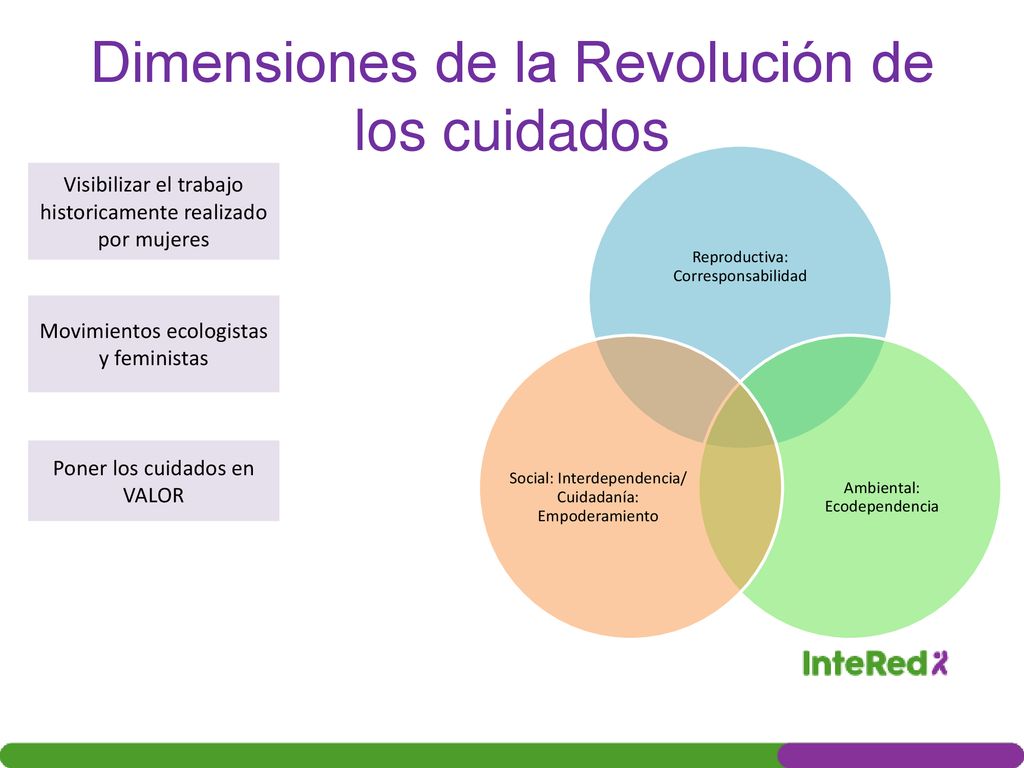 Dimensiones de la Revolución de los cuidados

Visibilizar el trabajo historicamente realizado por mujeres

Movimientos ecologistas y feministas

Poner los cuidados en VALOR

Reproductiva: Corresponsabilidad

Social: Interdependencia/ Cuidadanía: Empoderamiento

Ambiental: Ecodependencia

InteRed